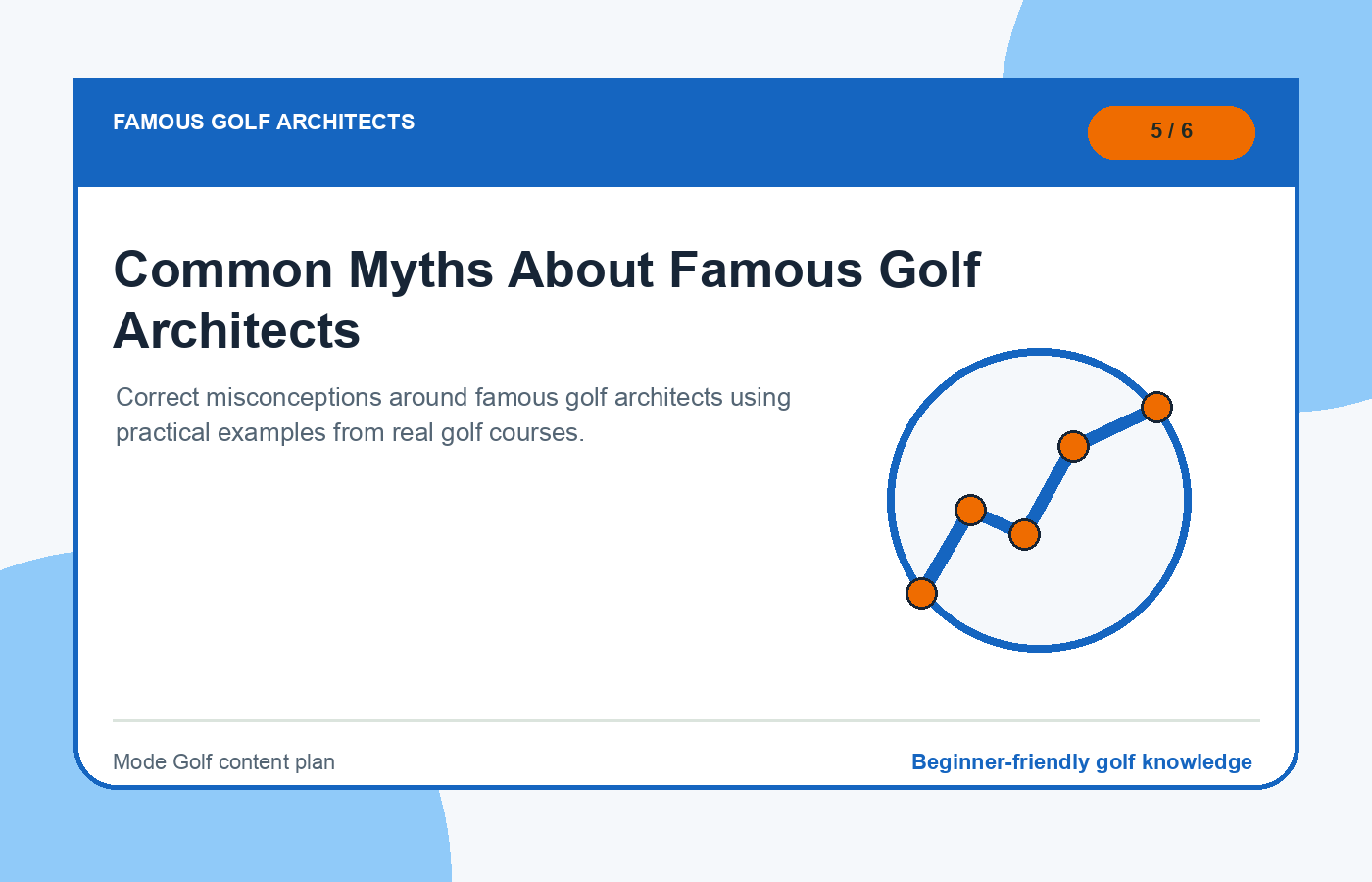 FAMOUS GOLF ARCHITECTS

5 / 6

Common Myths About Famous Golf Architects

Correct misconceptions around famous golf architects using practical examples from real golf courses.

Mode Golf content plan

Beginner-friendly golf knowledge